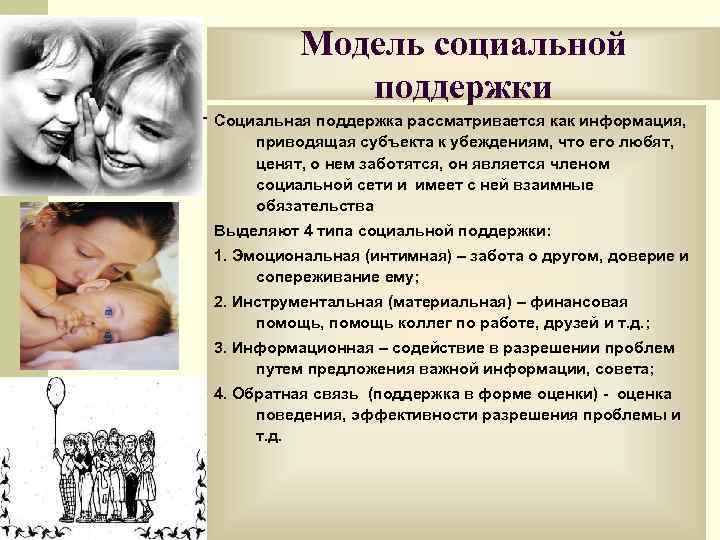 Модель социальной поддержки

Социальная поддержка рассматривается как информация, приводящая субъекта к убеждениям, что его любят, ценят, о нем заботятся, он является членом социальной сети и имеет с ней взаимные обязательства

Выделяют 4 типа социальной поддержки:

1. Эмоциональная (интимная) – забота о другом, доверие и сопереживание ему;

2. Инструментальная (материальная) – финансовая помощь, помощь коллег по работе, друзей и т.д.;

3. Информационная – содействие в разрешении проблем путем предложения важной информации, совета;

4. Обратная связь (поддержка в форме оценки) - оценка поведения, эффективности разрешения проблемы и т.д.